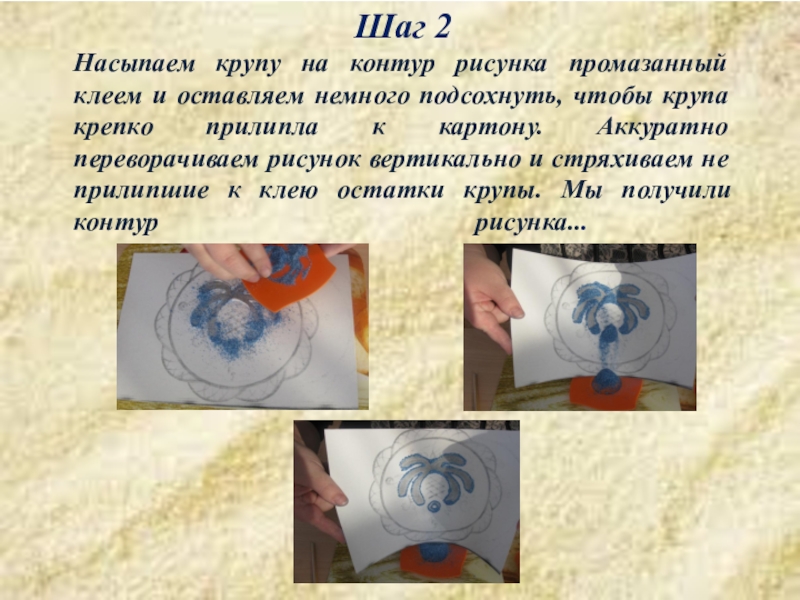 Шаг 2

Насыпаем крупу на контур рисунка промазанный клеем и оставляем немного подсохнуть, чтобы крупа крепко прилипла к картону. Аккуратно переворачиваем рисунок вертикально и стряхиваем не прилипшие к клею остатки крупы. Мы получили контур рисунка...